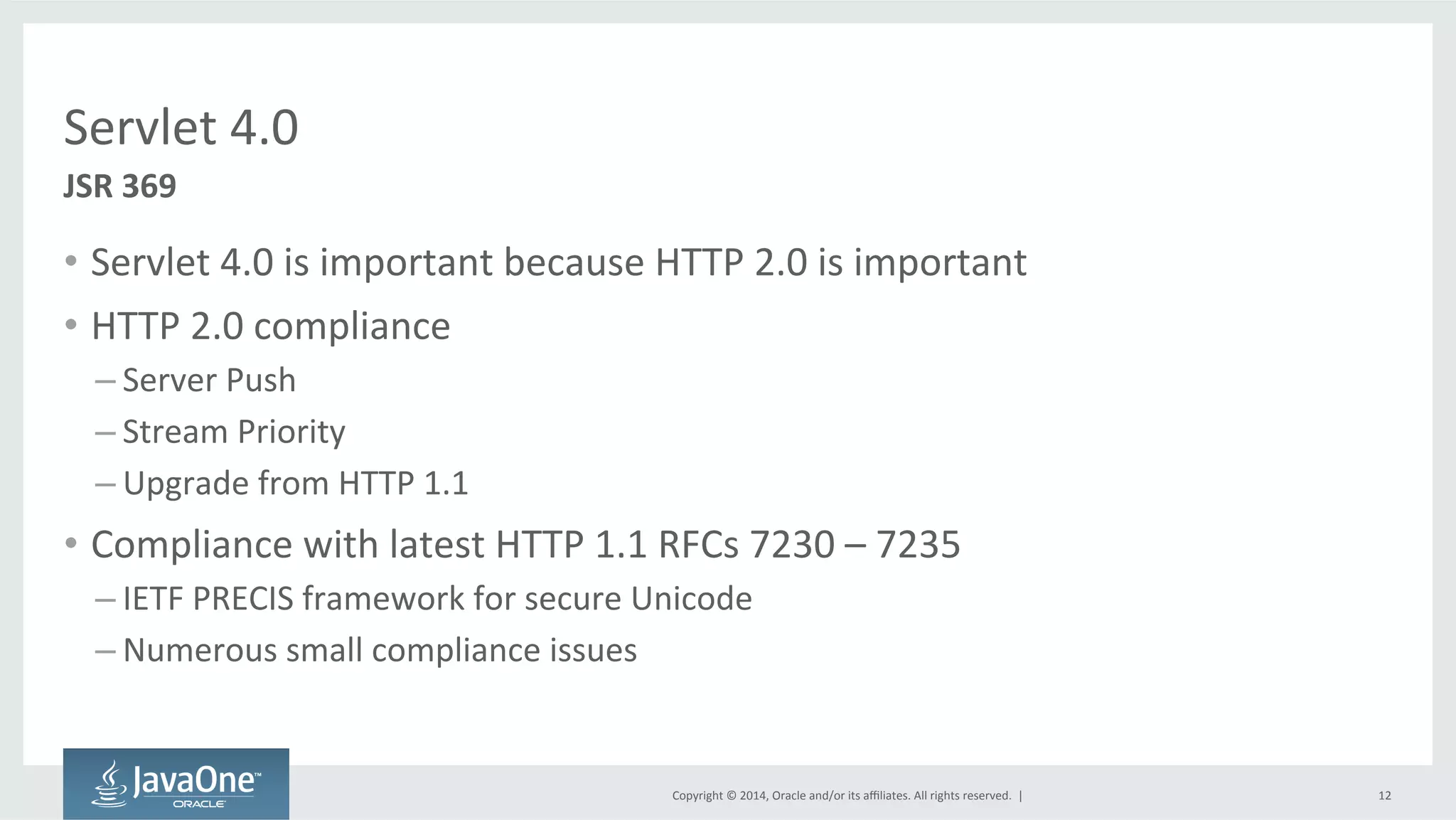 Servlet 4.0

JSR 369

• Servlet 4.0 is important because HTTP 2.0 is important

• HTTP 2.0 compliance

– Server Push

– Stream Priority

– Upgrade from HTTP 1.1

• Compliance with latest HTTP 1.1 RFCs 7230 – 7235

– IETF PRECIS framework for secure Unicode

– Numerous small compliance issues

JavaOne™
ORACLE

Copyright © 2014, Oracle and/or its affiliates. All rights reserved. |

12